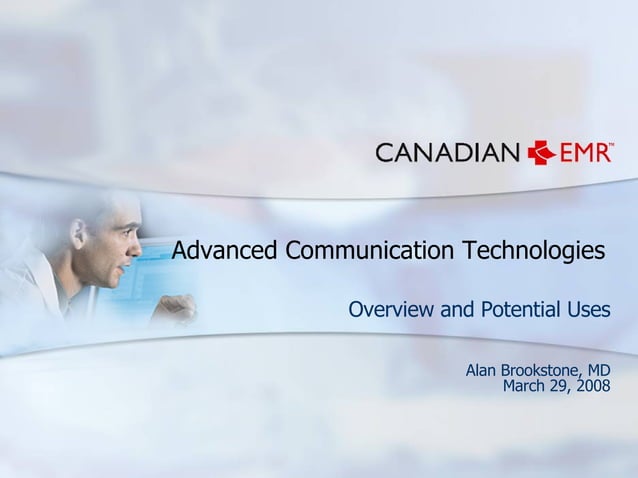 CANADIAN EMR™

Advanced Communication Technologies

Overview and Potential Uses

Alan Brookstone, MD
March 29, 2008